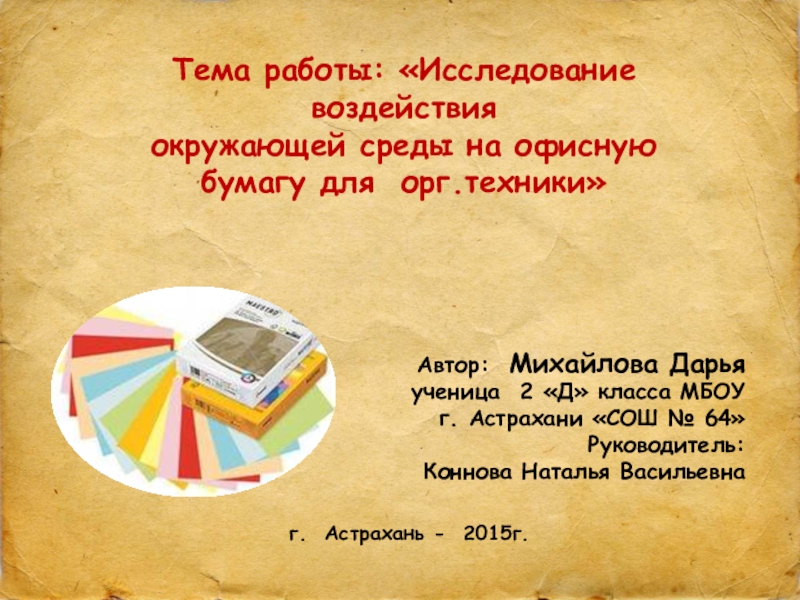 Тема работы: «Исследование воздействия окружающей среды на офисную бумагу для орг.техники»

MAESTRO

Автор: Михайлова Дарья ученица 2 «Д» класса МБОУ г. Астрахани «СОШ № 64» Руководитель: Коннова Наталья Васильевна

г. Астрахань - 2015г.